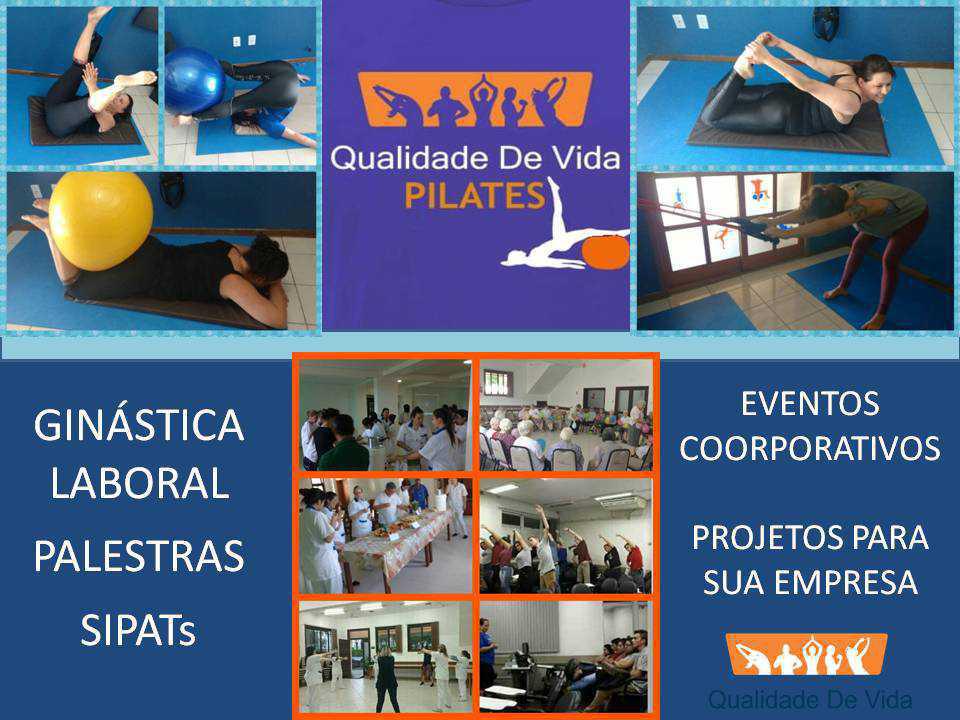 Qualidade De Vida
PILATES

GINÁSTICA LABORAL

PALESTRAS

SIPATs

EVENTOS COORPORATIVOS

PROJETOS PARA SUA EMPRESA

Qualidade De Vida